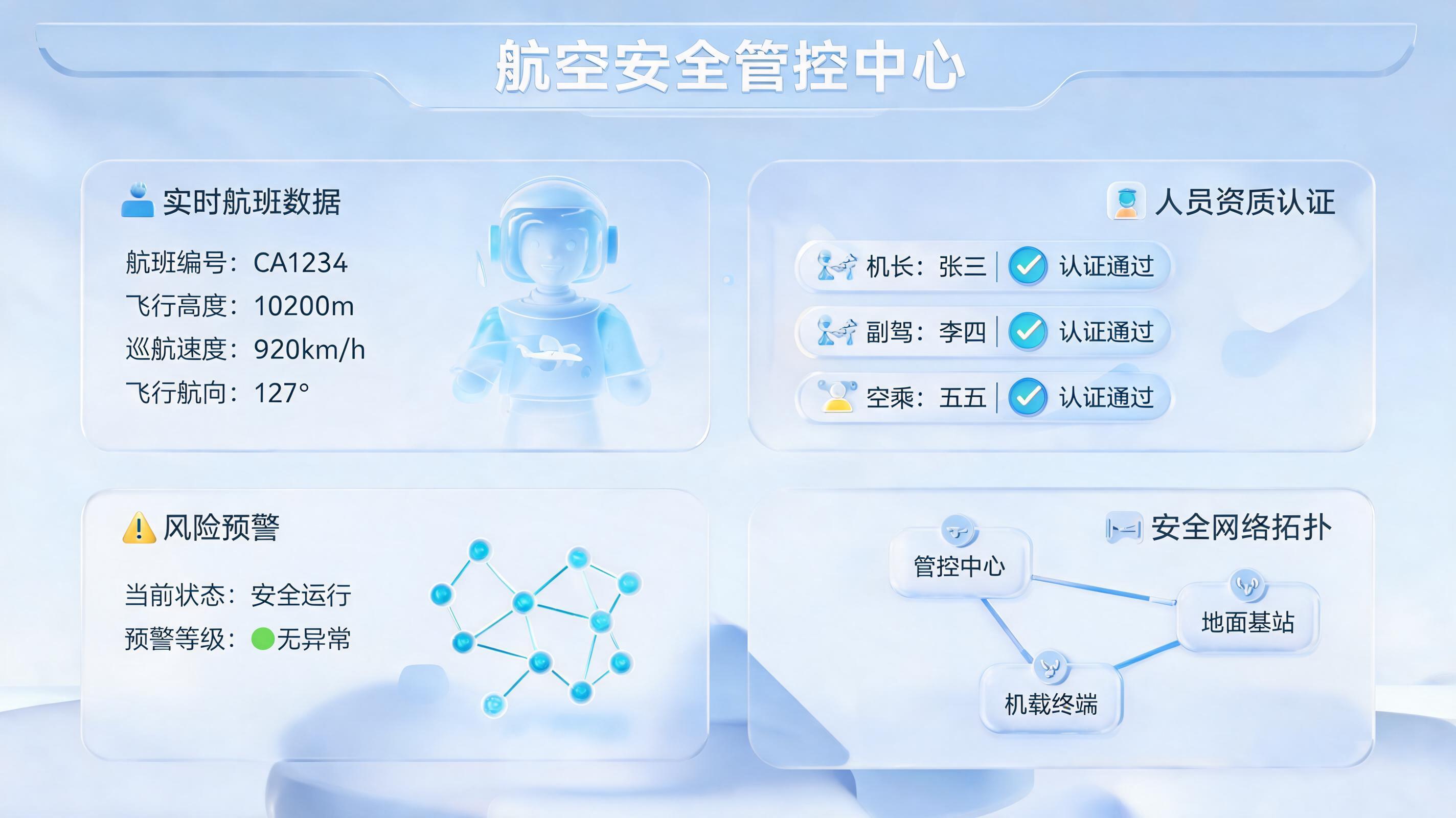 航空安全管控中心

实时航班数据

航班编号：CA1234
飞行高度：10200m
巡航速度：920km/h
飞行航向：127°

人员资质认证

机长：张三 | 认证通过
副驾：李四 | 认证通过
空乘：五五 | 认证通过

风险预警

当前状态：安全运行
预警等级：无异常

安全网络拓扑

管控中心
地面基站
机载终端